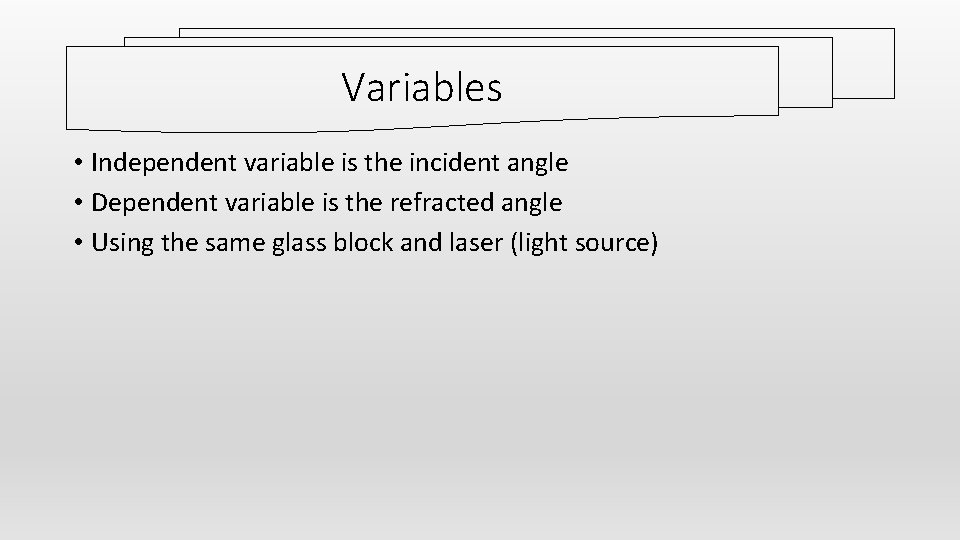 Variables

• Independent variable is the incident angle
• Dependent variable is the refracted angle
• Using the same glass block and laser (light source)